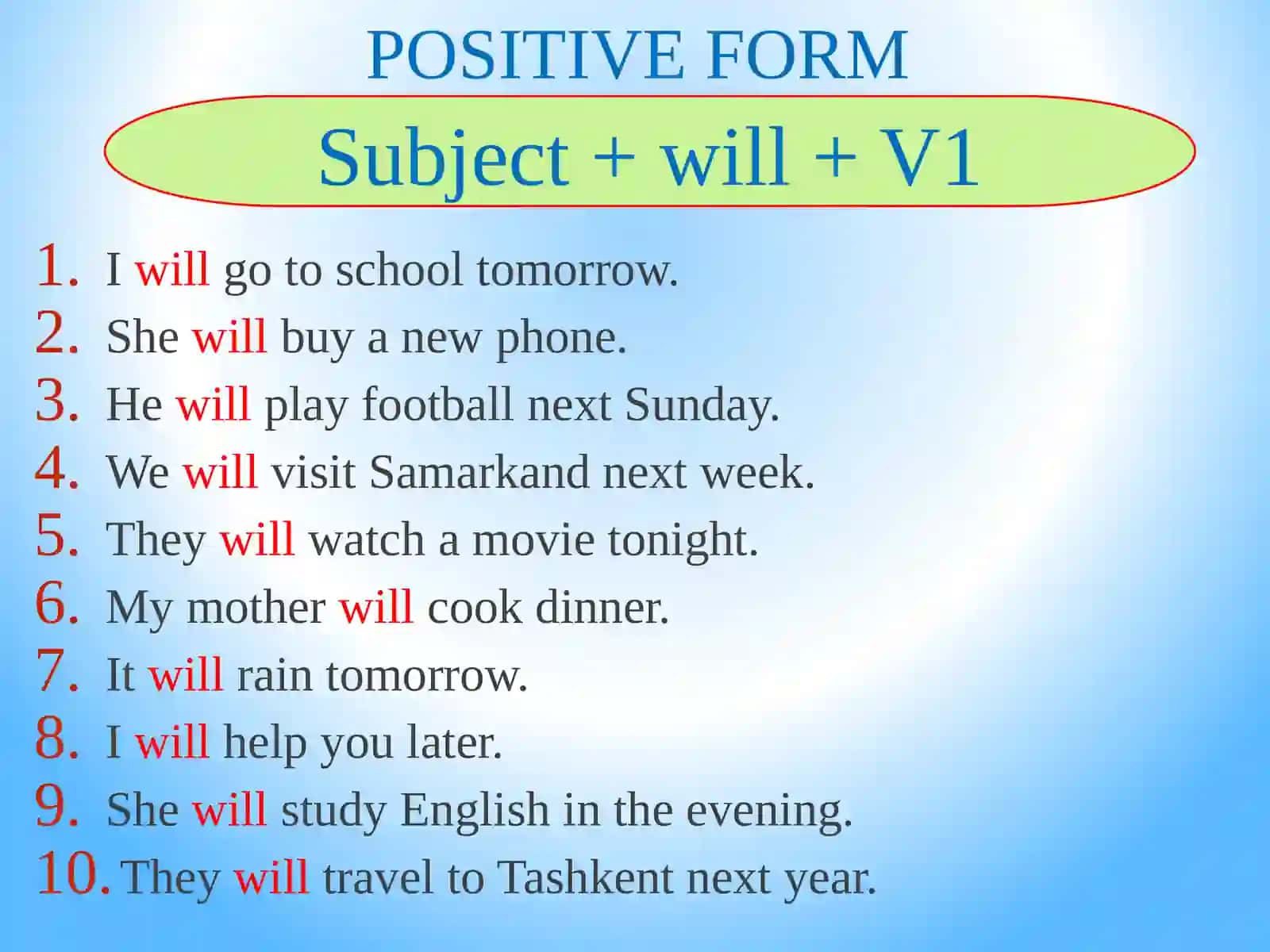 POSITIVE FORM

Subject + will + V1

1. I will go to school tomorrow.
2. She will buy a new phone.
3. He will play football next Sunday.
4. We will visit Samarkand next week.
5. They will watch a movie tonight.
6. My mother will cook dinner.
7. It will rain tomorrow.
8. I will help you later.
9. She will study English in the evening.
10. They will travel to Tashkent next year.